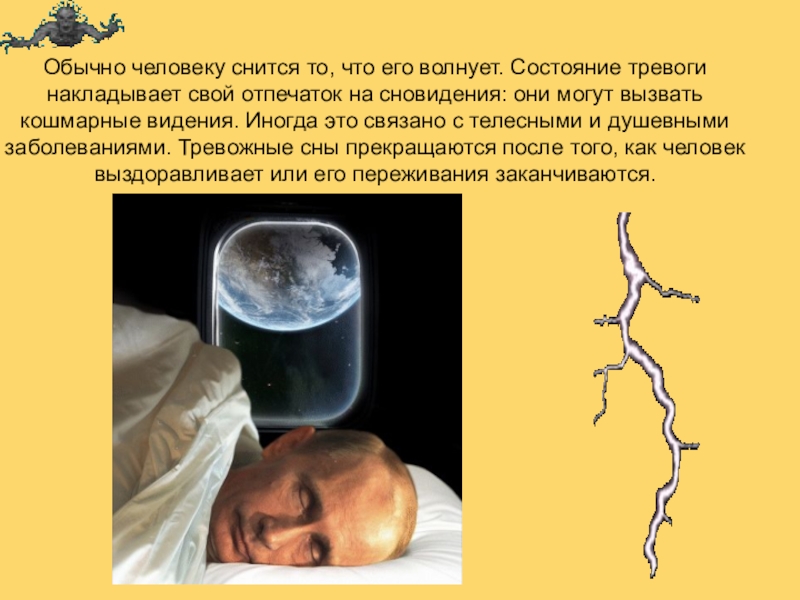 Обычно человеку снится то, что его волнует. Состояние тревоги накладывает свой отпечаток на сновидения: они могут вызвать кошмарные видения. Иногда это связано с телесными и душевными заболеваниями. Тревожные сны прекращаются после того, как человек выздоравливает или его переживания заканчиваются.